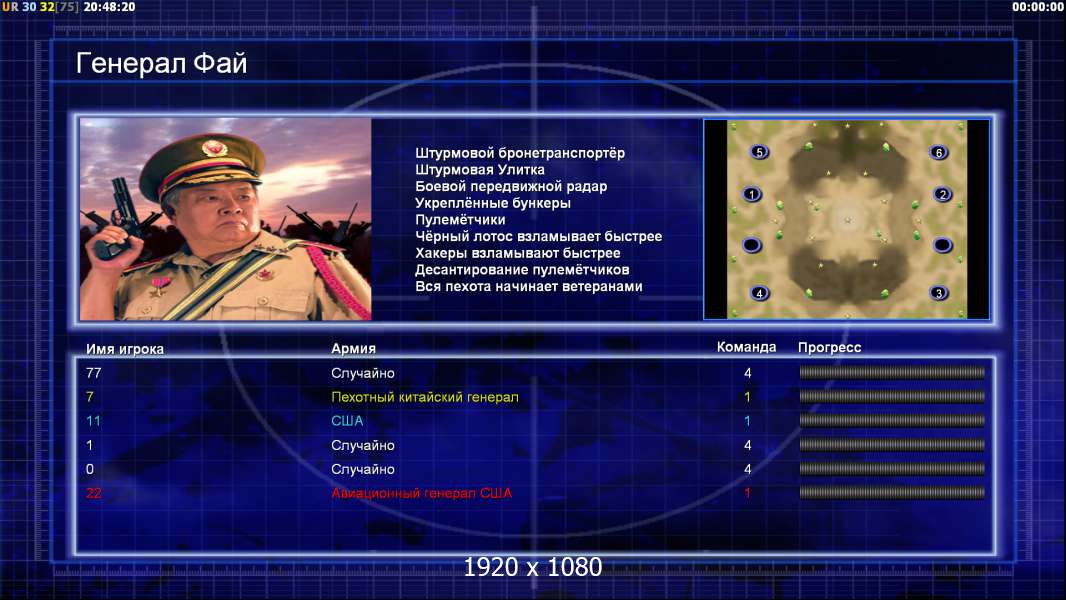 UR 30 32[75] 20:48:20

00:00:00

Генерал Фай

Штурмовой бронетранспортёр
Штурмовая Улитка
Боевой передвижной радар
Укреплённые бункеры
Пулемётчики
Чёрный лотос взламывает быстрее
Хакеры взламывают быстрее
Десантирование пулемётчиков
Вся пехота начинает ветеранами

5
6
1
2
4
3

| Имя игрока | Армия | Команда | Прогресс |
|---|---|---|---|
| 77 | Случайно | 4 | |
| 7 | Пехотный китайский генерал | 1 | |
| 11 | США | 1 | |
| 1 | Случайно | 4 | |
| 0 | Случайно | 4 | |
| 22 | Авиационный генерал США | 1 | |

1920 x 1080